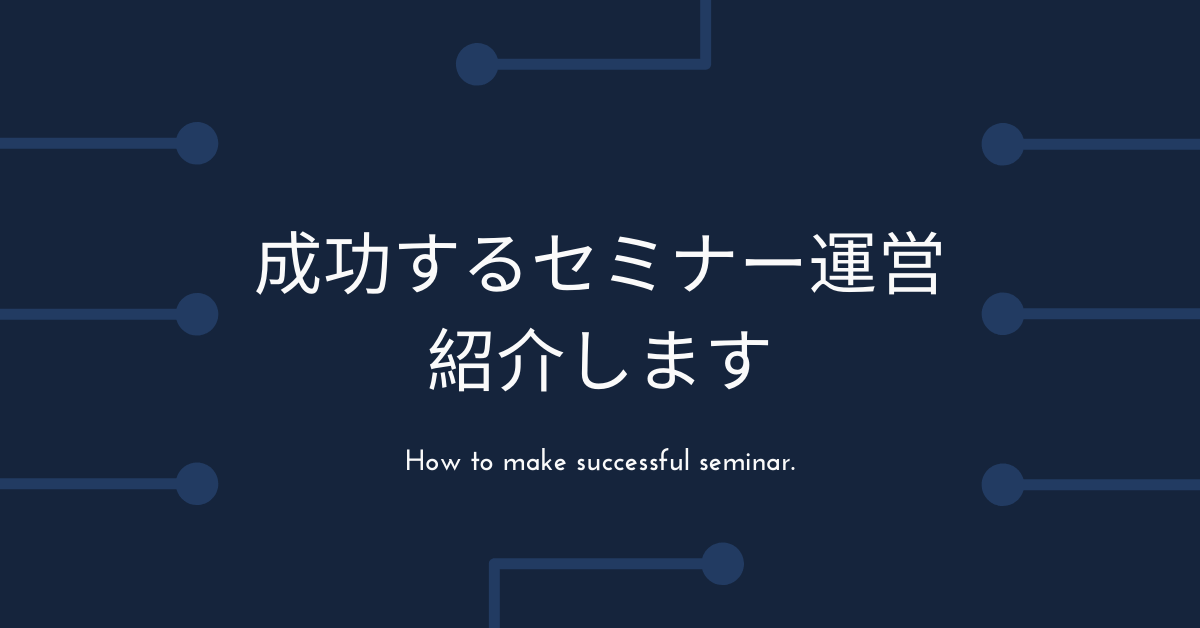 成功するセミナー運営
紹介します

How to make successful seminar.